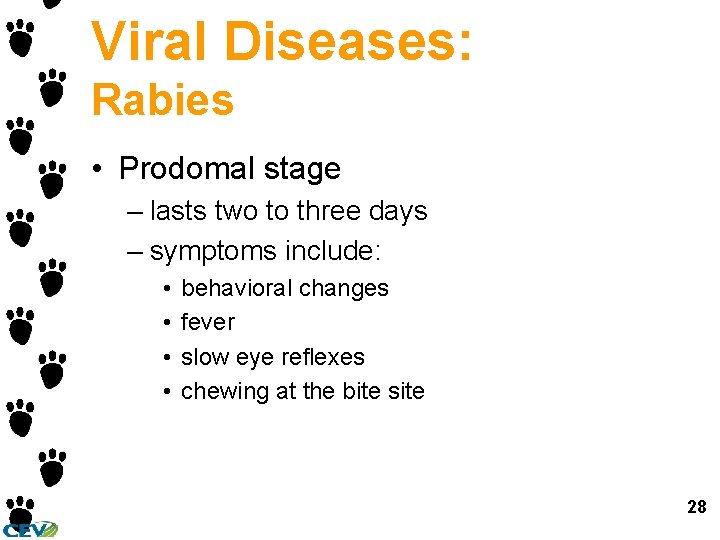 Viral Diseases:
Rabies

• Prodomal stage
– lasts two to three days
– symptoms include:
• behavioral changes
• fever
• slow eye reflexes
• chewing at the bite site

28

CEV